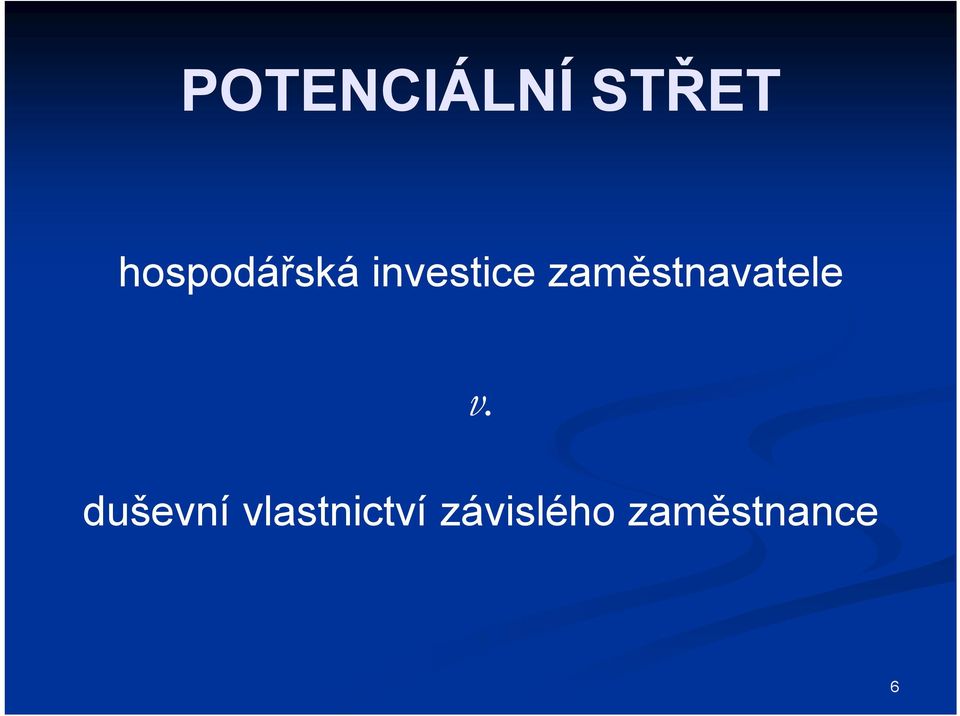 POTENCIÁLNÍ STŘET

hospodářská investice zaměstnavatele

v.

duševní vlastnictví závislého zaměstnance

6